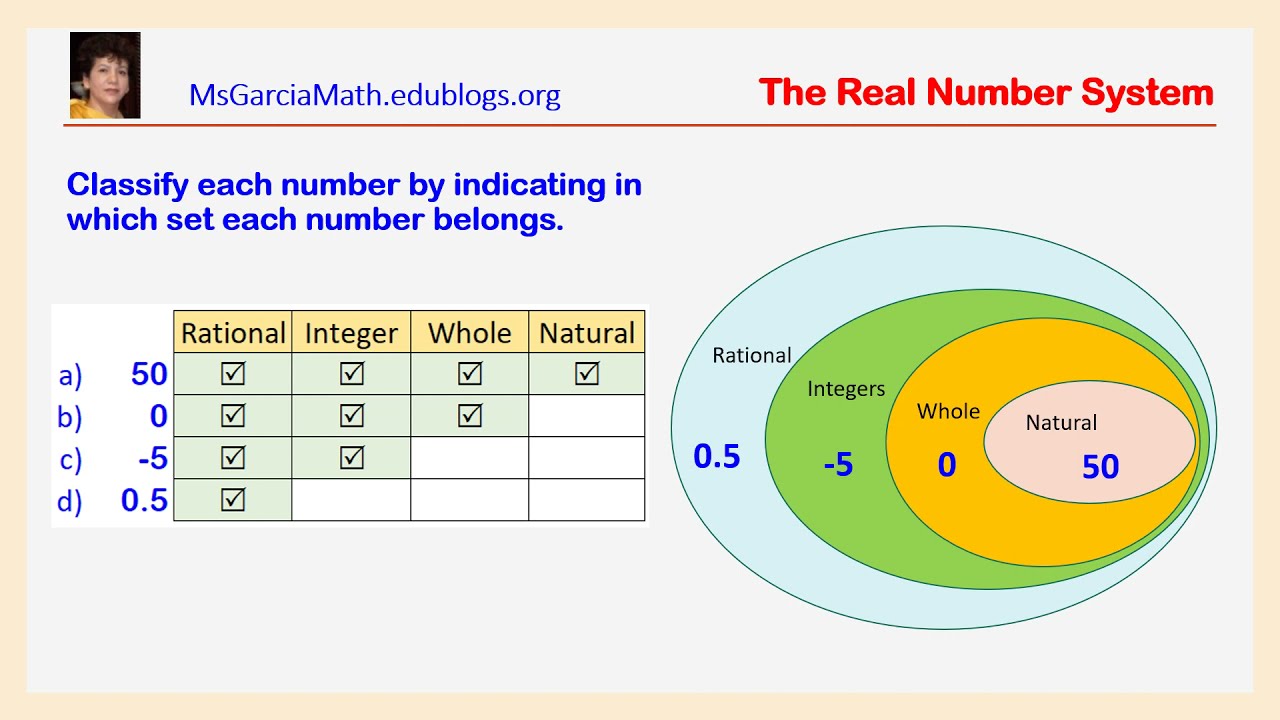 MsGarciaMath.edublogs.org

The Real Number System

Classify each number by indicating in which set each number belongs.

| | | Rational | Integer | Whole | Natural |
|---|---|---|---|---|---|
| a) | 50 | ☑ | ☑ | ☑ | ☑ |
| b) | 0 | ☑ | ☑ | ☑ | |
| c) | -5 | ☑ | ☑ | | |
| d) | 0.5 | ☑ | | | |

Rational
Integers
Whole
Natural
0.5
-5
0
50